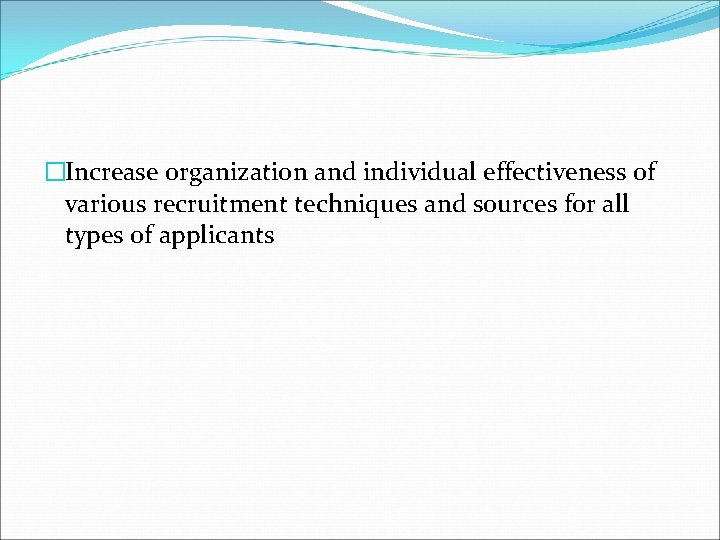 Increase organization and individual effectiveness of various recruitment techniques and sources for all types of applicants